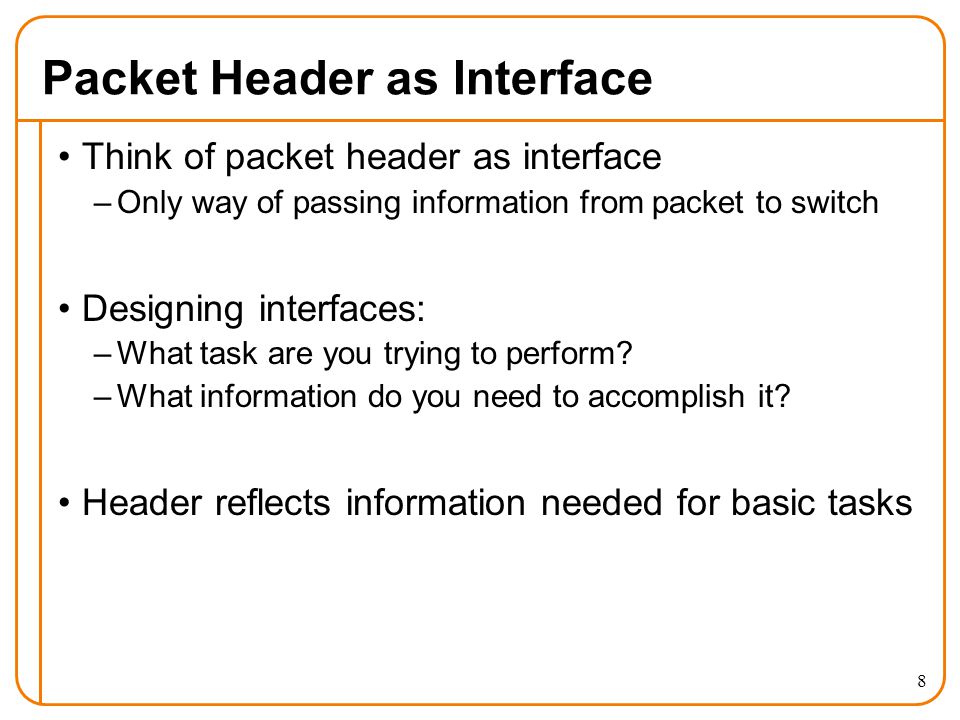 Packet Header as Interface

• Think of packet header as interface
– Only way of passing information from packet to switch

• Designing interfaces:
– What task are you trying to perform?
– What information do you need to accomplish it?

• Header reflects information needed for basic tasks

8